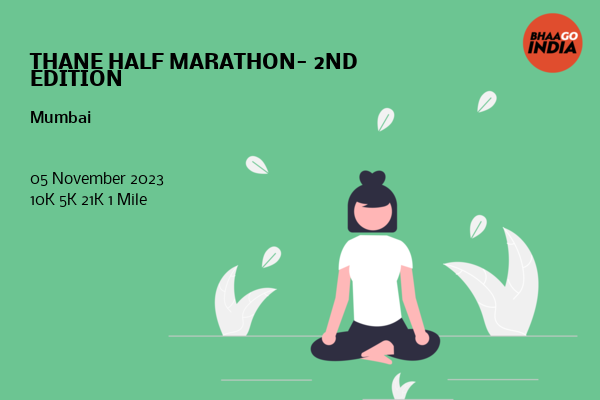 BHAAGO INDIA

THANE HALF MARATHON- 2ND EDITION

Mumbai

05 November 2023
10K 5K 21K 1 Mile